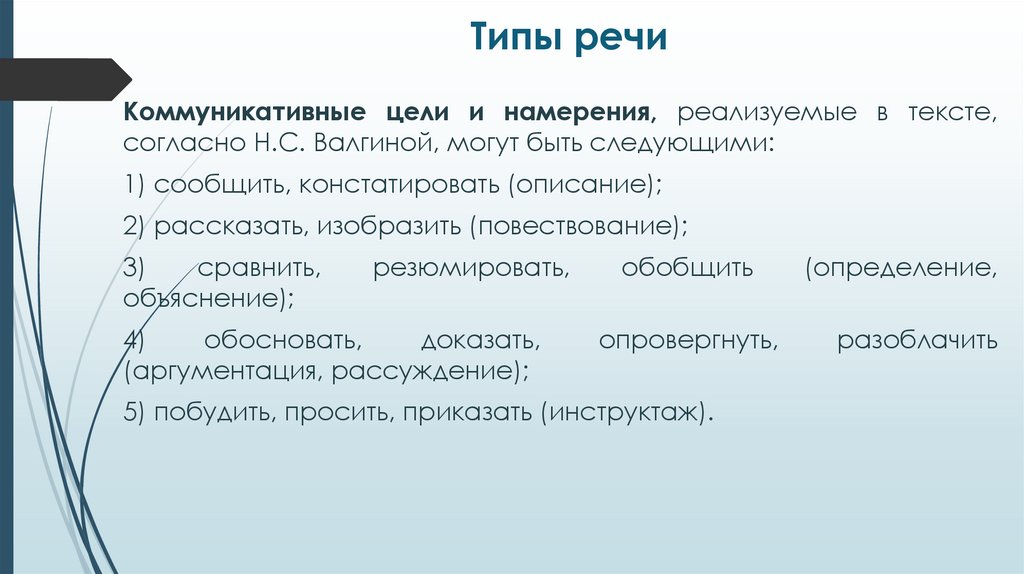 Типы речи

Коммуникативные цели и намерения, реализуемые в тексте, согласно Н.С. Валгиной, могут быть следующими:

1) сообщить, констатировать (описание);

2) рассказать, изобразить (повествование);

3) сравнить, резюмировать, обобщить (определение, объяснение);

4) обосновать, доказать, опровергнуть, разоблачить (аргументация, рассуждение);

5) побудить, просить, приказать (инструктаж).